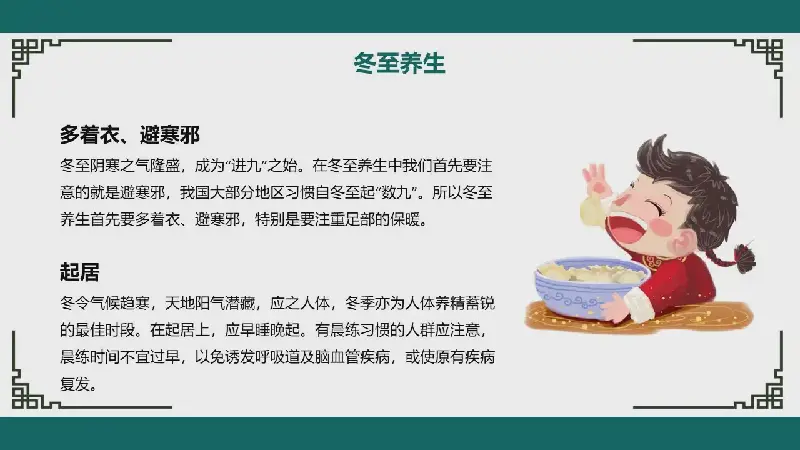 冬至养生

多着衣、避寒邪

冬至阴寒之气隆盛，成为“进九”之始。在冬至养生中我们首先要注意的就是避寒邪，我国大部分地区习惯自冬至起“数九”。所以冬至养生首先要多着衣、避寒邪，特别是要注重足部的保暖。

起居

冬令气候趋寒，天地阳气潜藏，应之人体，冬季亦为人体养精蓄锐的最佳时段。在起居上，应早睡晚起。有晨练习惯的人群应注意，晨练时间不宜过早，以免诱发呼吸道及脑血管疾病，或使原有疾病复发。